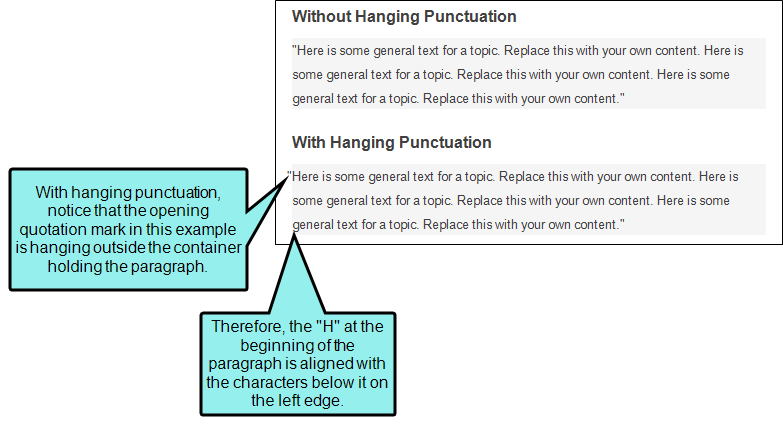 Without Hanging Punctuation

"Here is some general text for a topic. Replace this with your own content. Here is some general text for a topic. Replace this with your own content. Here is some general text for a topic. Replace this with your own content."

With Hanging Punctuation

"Here is some general text for a topic. Replace this with your own content. Here is some general text for a topic. Replace this with your own content. Here is some general text for a topic. Replace this with your own content."

With hanging punctuation, notice that the opening quotation mark in this example is hanging outside the container holding the paragraph.

Therefore, the "H" at the beginning of the paragraph is aligned with the characters below it on the left edge.